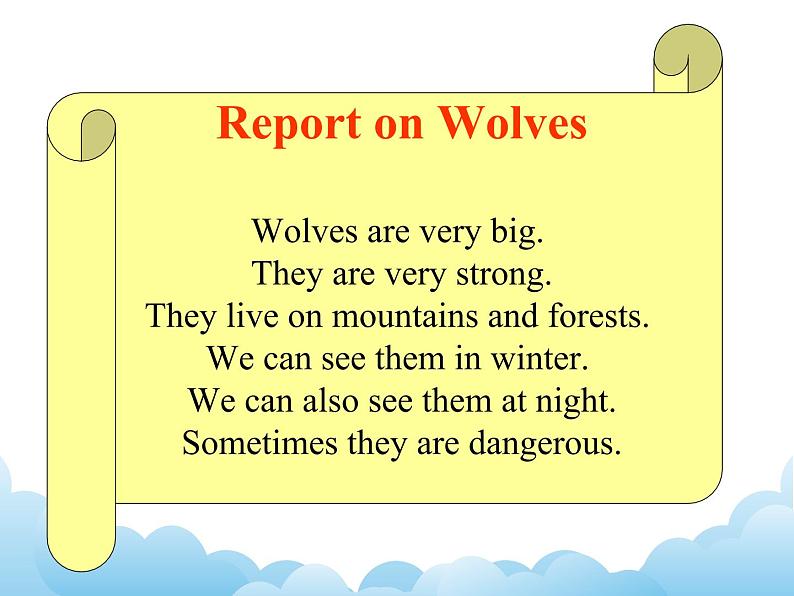 Report on Wolves

Wolves are very big.
They are very strong.
They live on mountains and forests.
We can see them in winter.
We can also see them at night.
Sometimes they are dangerous.